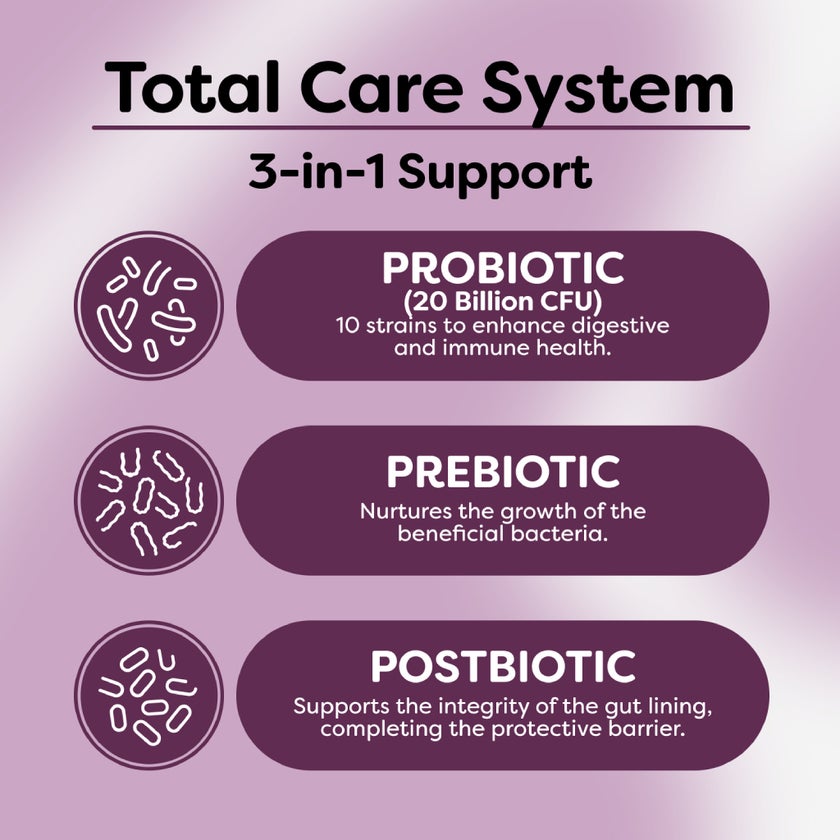 Total Care System

3-in-1 Support

PROBIOTIC
(20 Billion CFU)
10 strains to enhance digestive and immune health.

PREBIOTIC
Nurtures the growth of the beneficial bacteria.

POSTBIOTIC
Supports the integrity of the gut lining, completing the protective barrier.